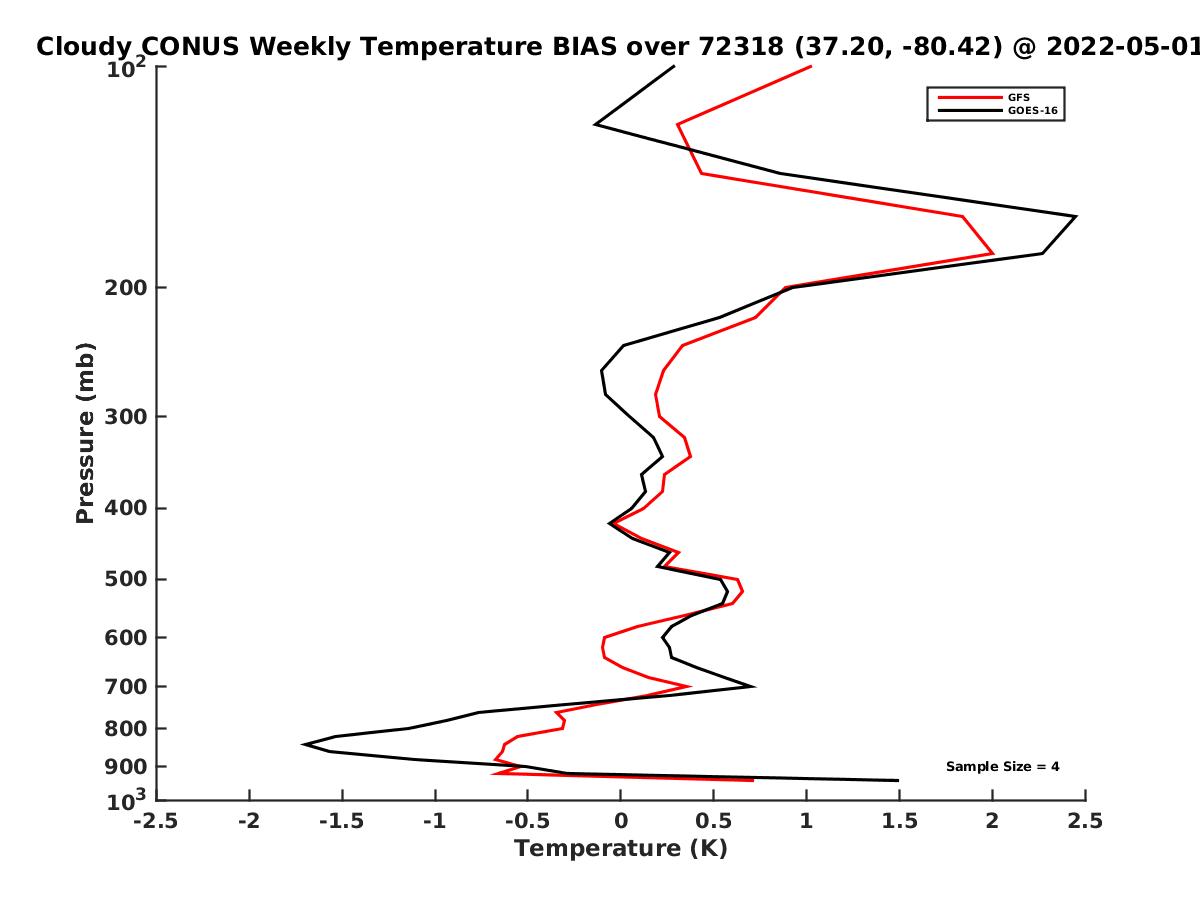 Cloudy CONUS Weekly Temperature BIAS over 72318 (37.20, -80.42) @ 2022-05-01

GFS
GOES-16

Pressure (mb)

$10^2$
200
300
400
500
600
700
800
900
$10^3$

Sample Size = 4

-2.5
-2
-1.5
-1
-0.5
0
0.5
1
1.5
2
2.5

Temperature (K)